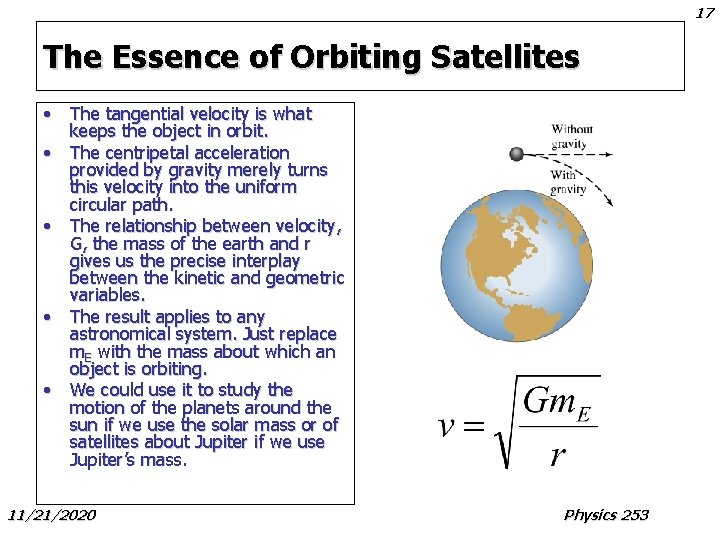 17

The Essence of Orbiting Satellites

• The tangential velocity is what keeps the object in orbit.
• The centripetal acceleration provided by gravity merely turns this velocity into the uniform circular path.
• The relationship between velocity, G, the mass of the earth and r gives us the precise interplay between the kinetic and geometric variables.
• The result applies to any astronomical system. Just replace $m_E$ with the mass about which an object is orbiting.
• We could use it to study the motion of the planets around the sun if we use the solar mass or of satellites about Jupiter if we use Jupiter's mass.

Without gravity

With gravity

$v = \sqrt{\frac{Gm_E}{r}}$

11/21/2020

Physics 253